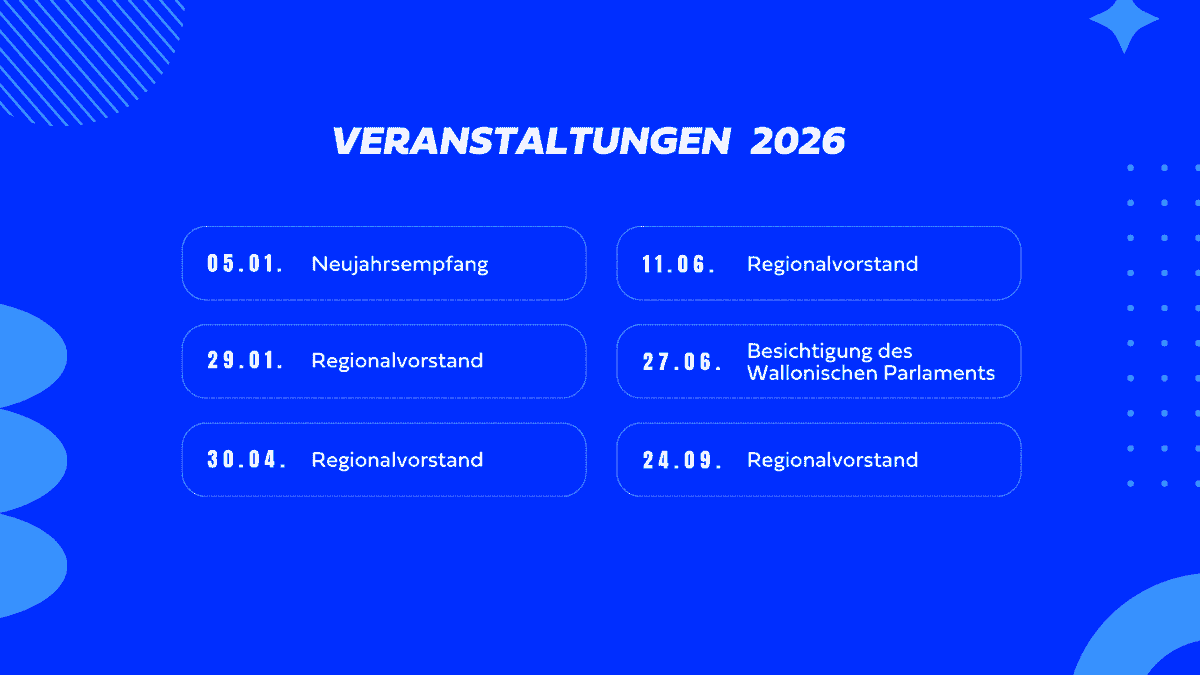 VERANSTALTUNGEN 2026

05.01. Neujahrsempfang

29.01. Regionalvorstand

30.04. Regionalvorstand

11.06. Regionalvorstand

27.06. Besichtigung des Wallonischen Parlaments

24.09. Regionalvorstand